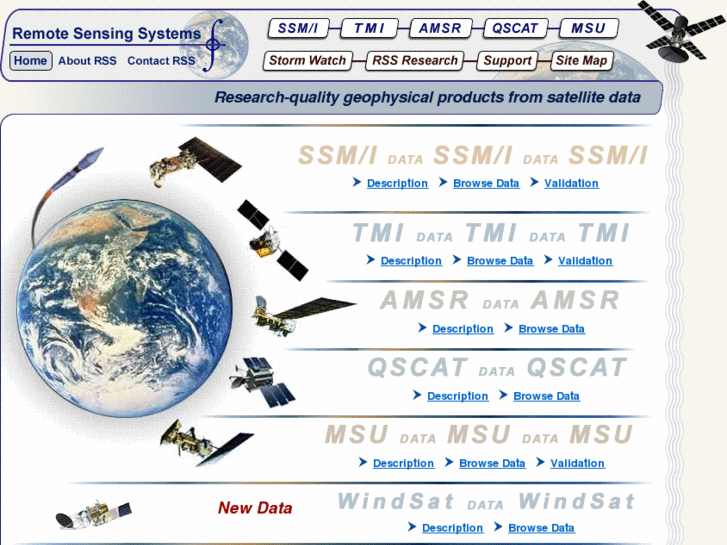 Remote Sensing Systems

Home About RSS Contact RSS

SSM/I TMI AMSR QSCAT MSU

Storm Watch RSS Research Support Site Map

Research-quality geophysical products from satellite data

SSM/I DATA SSM/I DATA SSM/I

Description Browse Data Validation

TMI DATA TMI DATA TMI

Description Browse Data Validation

AMSR DATA AMSR

Description Browse Data

QSCAT DATA QSCAT

Description Browse Data

MSU DATA MSU DATA MSU

Description Browse Data Validation

New Data

WindSat DATA WindSat

Description Browse Data